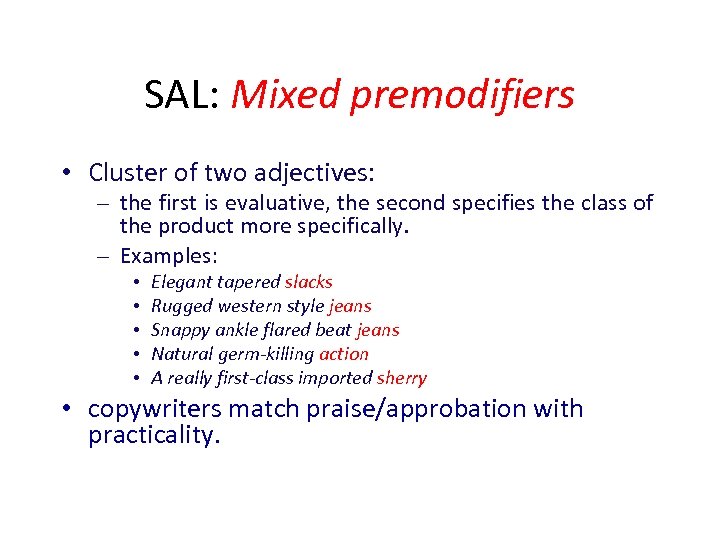 SAL: Mixed premodifiers

• Cluster of two adjectives:
– the first is evaluative, the second specifies the class of the product more specifically.
– Examples:
• Elegant tapered slacks
• Rugged western style jeans
• Snappy ankle flared beat jeans
• Natural germ-killing action
• A really first-class imported sherry

• copywriters match praise/approbation with practicality.